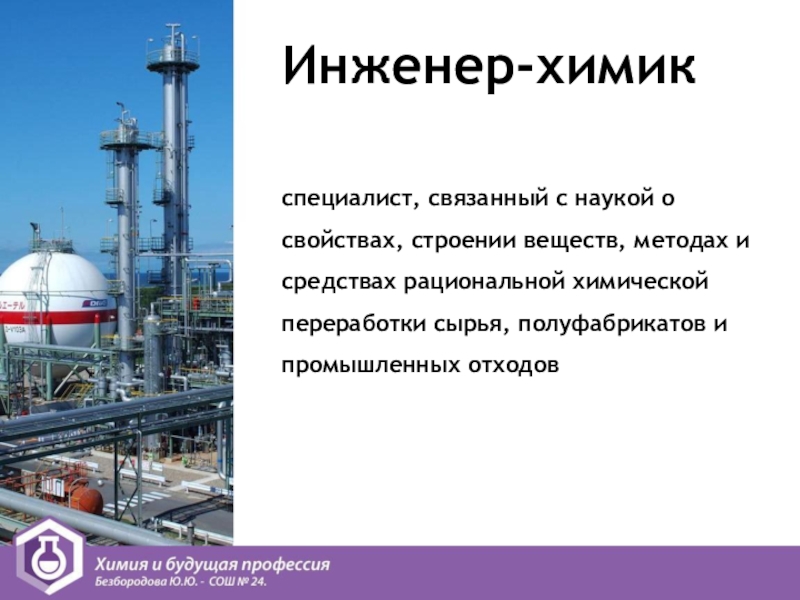 Инженер-химик

специалист, связанный с наукой о свойствах, строении веществ, методах и средствах рациональной химической переработки сырья, полуфабрикатов и промышленных отходов

Химия и будущая профессия
Безбородова Ю.Ю. - СОШ № 24.